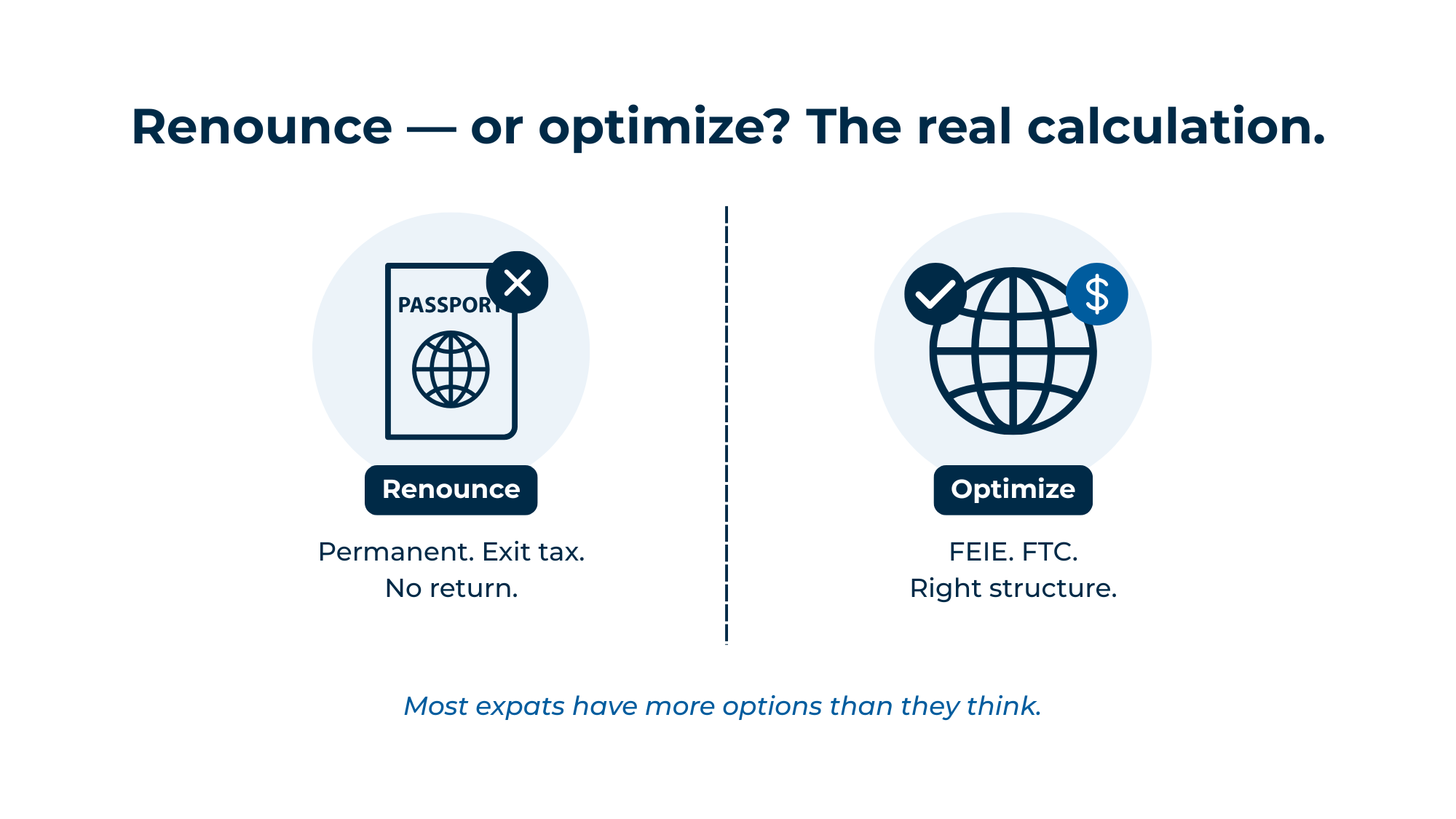 Renounce — or optimize? The real calculation.

PASSPORT

Renounce

Permanent. Exit tax.
No return.

$

Optimize

FEIE. FTC.
Right structure.

Most expats have more options than they think.